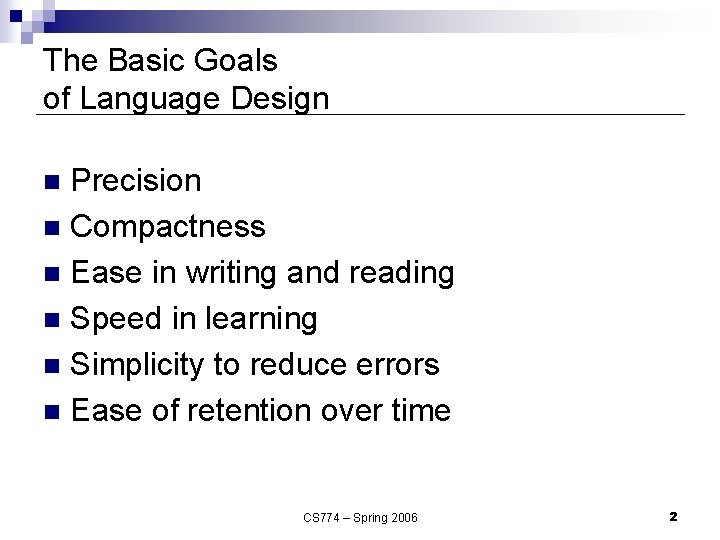 The Basic Goals
of Language Design

- Precision
- Compactness
- Ease in writing and reading
- Speed in learning
- Simplicity to reduce errors
- Ease of retention over time

CS774 – Spring 2006

2